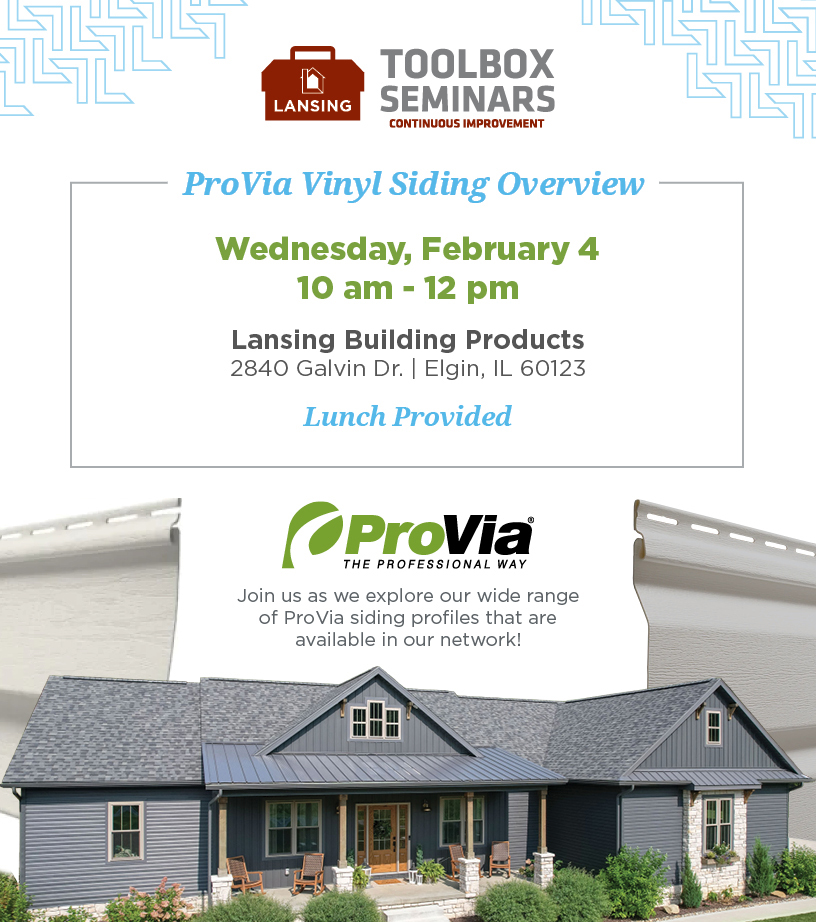 LANSING
TOOLBOX SEMINARS
CONTINUOUS IMPROVEMENT

ProVia Vinyl Siding Overview

Wednesday, February 4
10 am - 12 pm

Lansing Building Products
2840 Galvin Dr. | Elgin, IL 60123

Lunch Provided

ProVia®
THE PROFESSIONAL WAY

Join us as we explore our wide range of ProVia siding profiles that are available in our network!